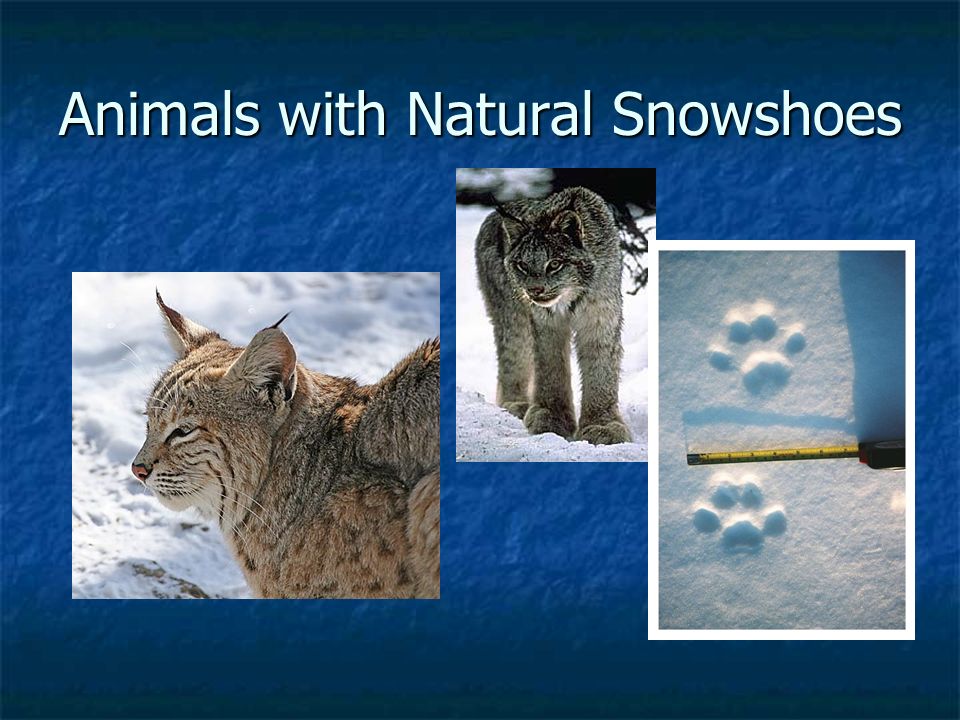 Animals with Natural Snowshoes